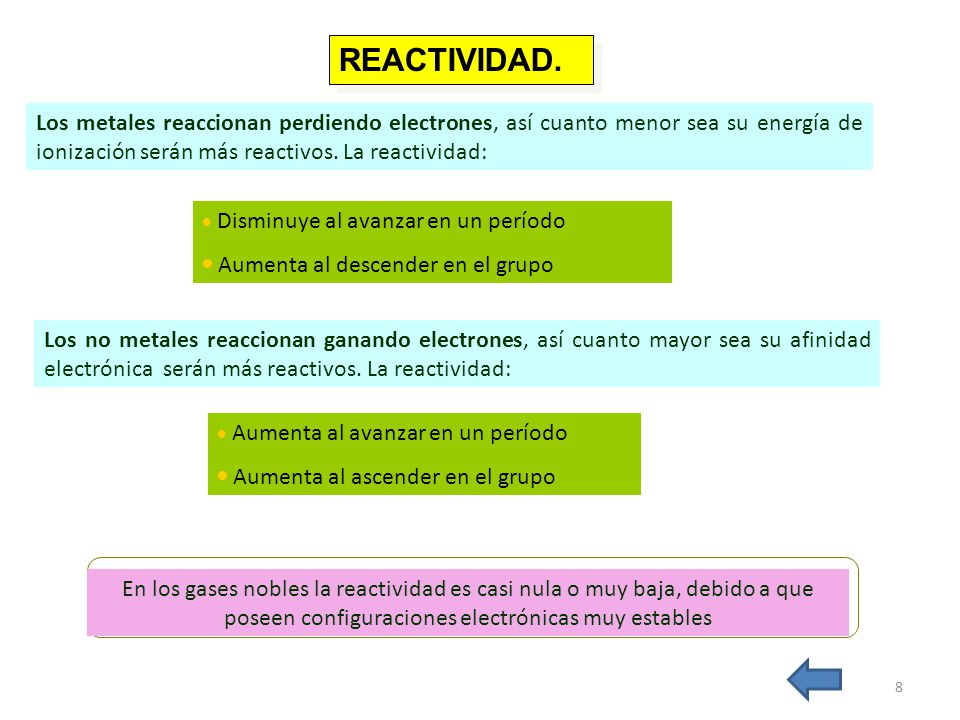 REACTIVIDAD.

Los metales reaccionan perdiendo electrones, así cuanto menor sea su energía de ionización serán más reactivos. La reactividad:

• Disminuye al avanzar en un período
• Aumenta al descender en el grupo

Los no metales reaccionan ganando electrones, así cuanto mayor sea su afinidad electrónica serán más reactivos. La reactividad:

• Aumenta al avanzar en un período
• Aumenta al ascender en el grupo

En los gases nobles la reactividad es casi nula o muy baja, debido a que poseen configuraciones electrónicas muy estables

8